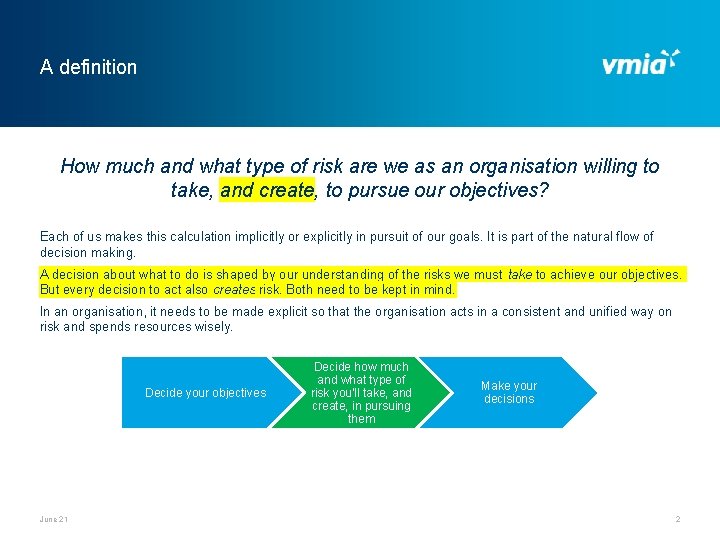 A definition

vmia

How much and what type of risk are we as an organisation willing to take, and create, to pursue our objectives?

Each of us makes this calculation implicitly or explicitly in pursuit of our goals. It is part of the natural flow of decision making.

A decision about what to do is shaped by our understanding of the risks we must take to achieve our objectives. But every decision to act also creates risk. Both need to be kept in mind.

In an organisation, it needs to be made explicit so that the organisation acts in a consistent and unified way on risk and spends resources wisely.

Decide your objectives

Decide how much and what type of risk you'll take, and create, in pursuing them

Make your decisions

June 21

2